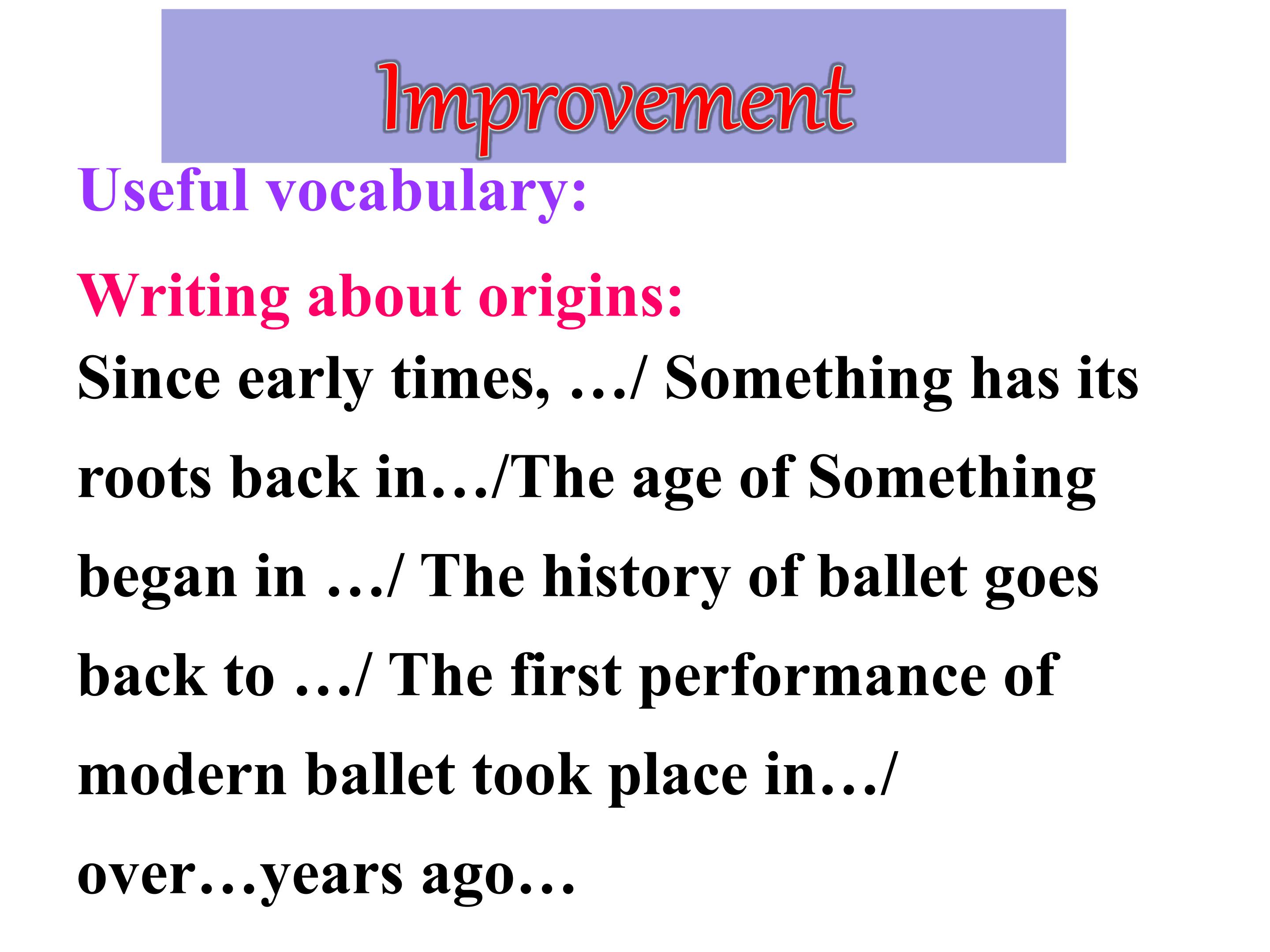 Improvement

Useful vocabulary:

Writing about origins:

Since early times, …/ Something has its roots back in…/The age of Something began in …/ The history of ballet goes back to …/ The first performance of modern ballet took place in…/ over…years ago…